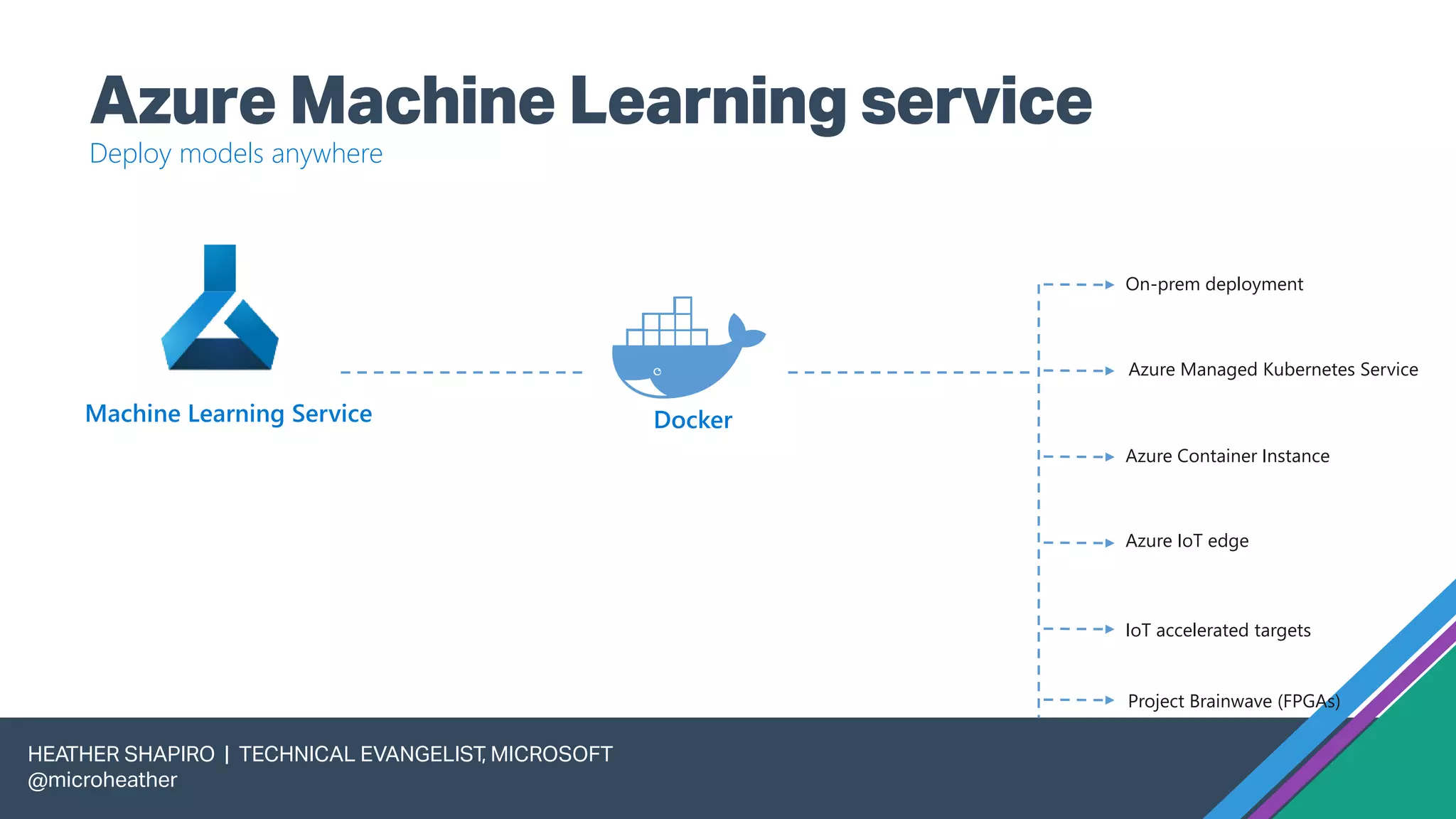 Azure Machine Learning service
Deploy models anywhere

Machine Learning Service

Docker

On-prem deployment

Azure Managed Kubernetes Service

Azure Container Instance

Azure IoT edge

IoT accelerated targets

Project Brainwave (FPGAs)

HEATHER SHAPIRO | TECHNICAL EVANGELIST, MICROSOFT
@microheather